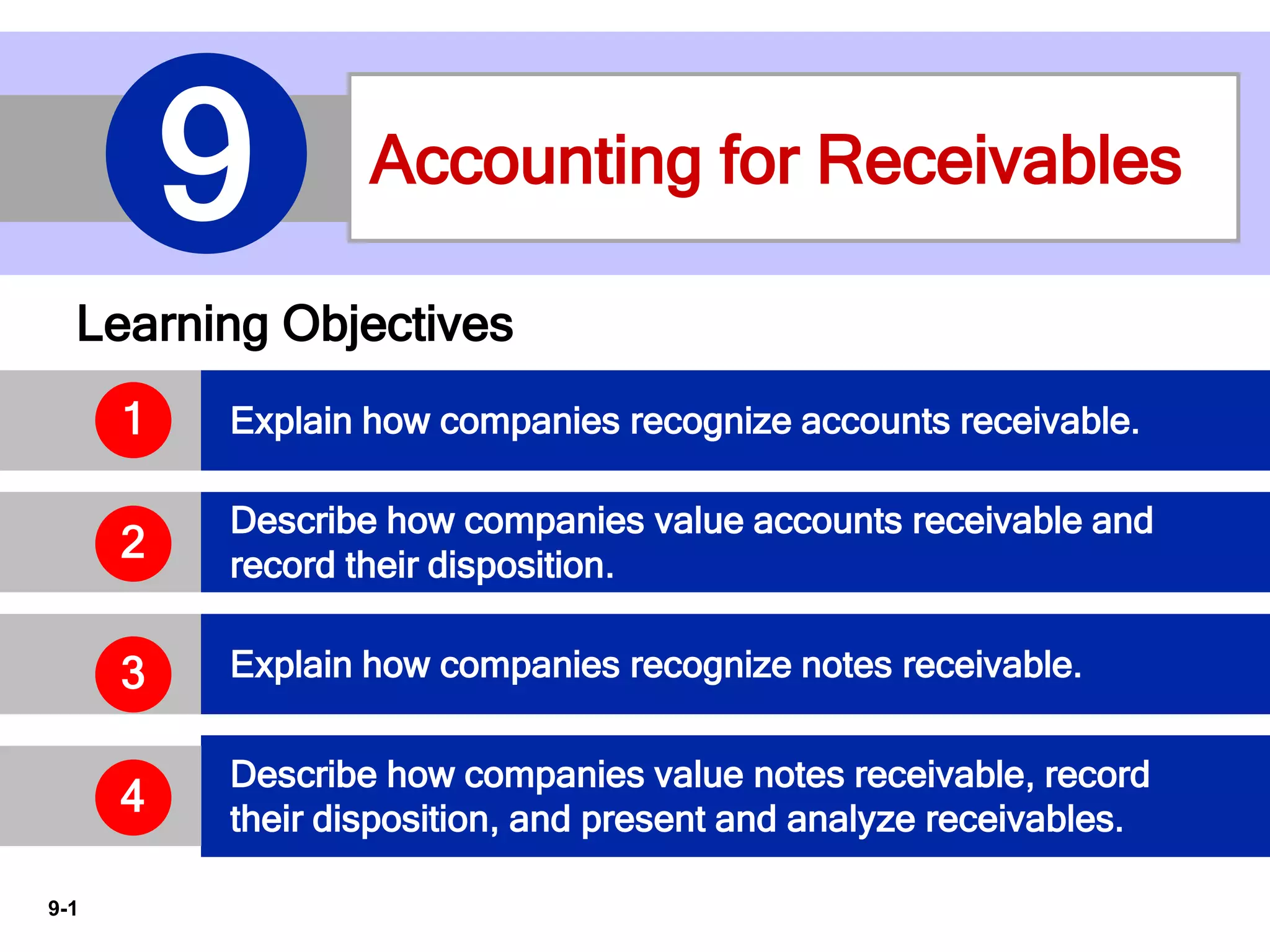 9

Accounting for Receivables

Learning Objectives

1 Explain how companies recognize accounts receivable.

2 Describe how companies value accounts receivable and record their disposition.

3 Explain how companies recognize notes receivable.

4 Describe how companies value notes receivable, record their disposition, and present and analyze receivables.

9-1